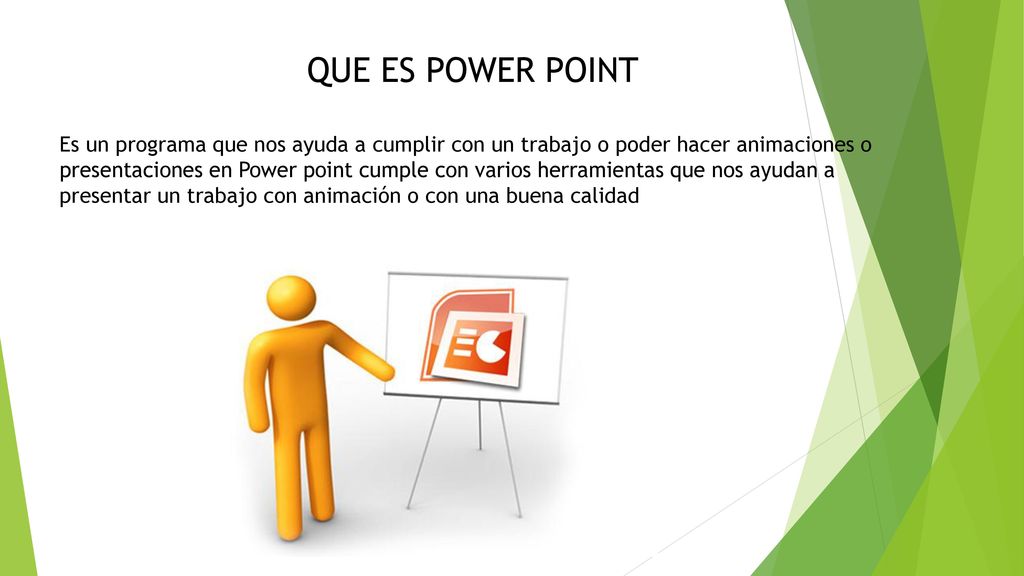 QUE ES POWER POINT

Es un programa que nos ayuda a cumplir con un trabajo o poder hacer animaciones o presentaciones en Power point cumple con varios herramientas que nos ayudan a presentar un trabajo con animación o con una buena calidad